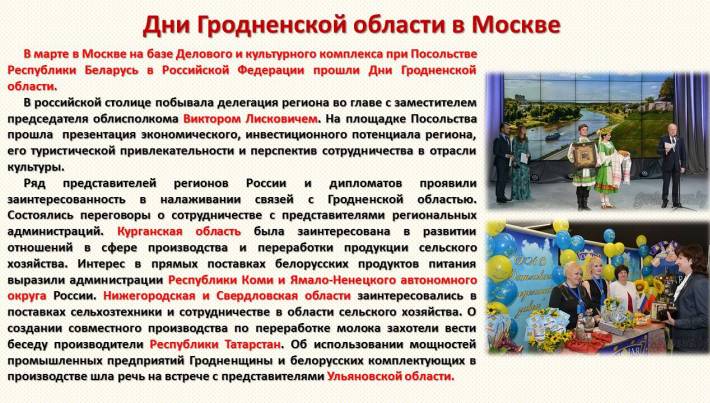 Дни Гродненской области в Москве

В марте в Москве на базе Делового и культурного комплекса при Посольстве Республики Беларусь в Российской Федерации прошли Дни Гродненской области.

В российской столице побывала делегация региона во главе с заместителем председателя облисполкома Виктором Лисковичем. На площадке Посольства прошла презентация экономического, инвестиционного потенциала региона, его туристической привлекательности и перспектив сотрудничества в отрасли культуры.

Ряд представителей регионов России и дипломатов проявили заинтересованность в налаживании связей с Гродненской областью. Состоялись переговоры о сотрудничестве с представителями региональных администраций. Курганская область была заинтересована в развитии отношений в сфере производства и переработки продукции сельского хозяйства. Интерес в прямых поставках белорусских продуктов питания выразили администрации Республики Коми и Ямало-Ненецкого автономного округа России. Нижегородская и Свердловская области заинтересовались в поставках сельхозтехники и сотрудничестве в области сельского хозяйства. О создании совместного производства по переработке молока захотели вести беседу производители Республики Татарстан. Об использовании мощностей промышленных предприятий Гродненщины и белорусских комплектующих в производстве шла речь на встрече с представителями Ульяновской области.